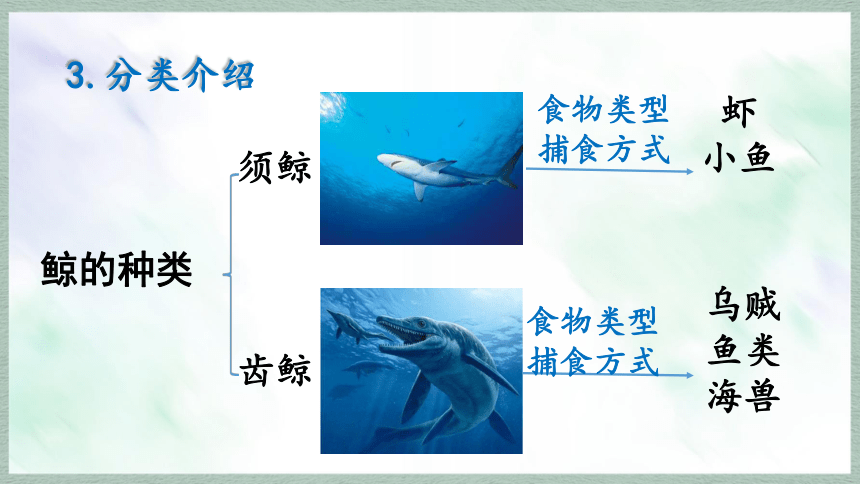 3. 分类介绍

鲸的种类

须鲸

食物类型
捕食方式

虾
小鱼

齿鲸

食物类型
捕食方式

乌贼
鱼类
海兽